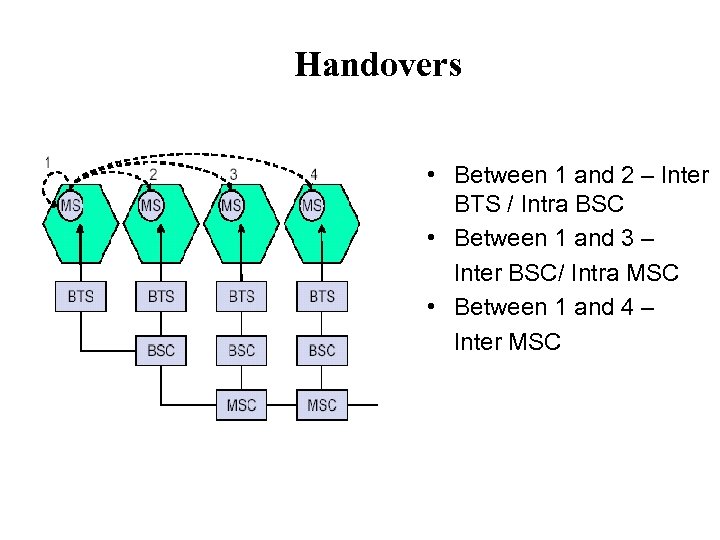 Handovers

1
2
3
4
MS
MS
MS
MS
BTS
BTS
BTS
BTS
BSC
BSC
BSC
MSC
MSC

• Between 1 and 2 – Inter BTS / Intra BSC
• Between 1 and 3 – Inter BSC/ Intra MSC
• Between 1 and 4 – Inter MSC